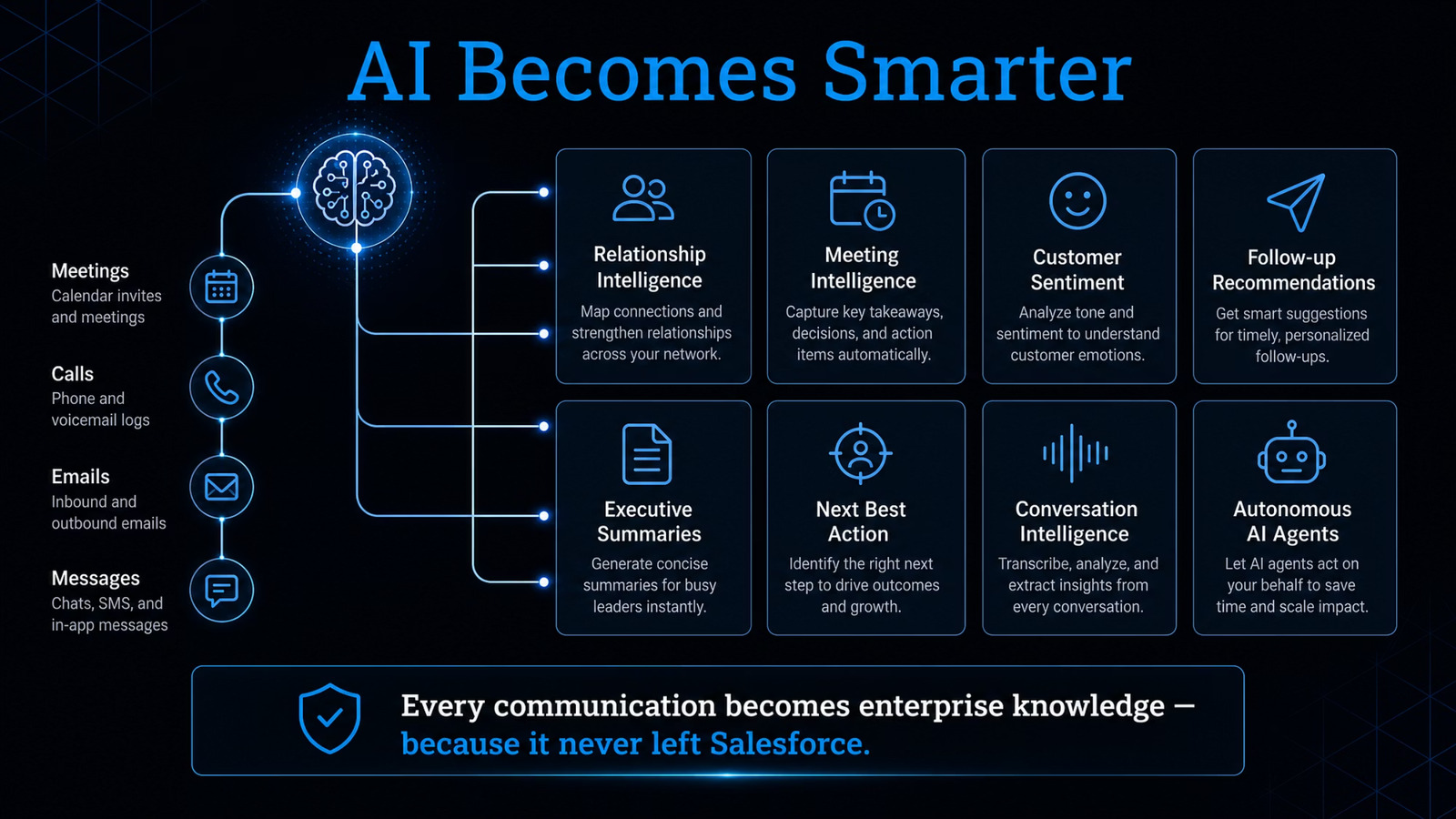 AI Becomes Smarter

Meetings
Calendar invites and meetings

Calls
Phone and voicemail logs

Emails
Inbound and outbound emails

Messages
Chats, SMS, and in-app messages

Relationship Intelligence
Map connections and strengthen relationships across your network.

Meeting Intelligence
Capture key takeaways, decisions, and action items automatically.

Customer Sentiment
Analyze tone and sentiment to understand customer emotions.

Follow-up Recommendations
Get smart suggestions for timely, personalized follow-ups.

Executive Summaries
Generate concise summaries for busy leaders instantly.

Next Best Action
Identify the right next step to drive outcomes and growth.

Conversation Intelligence
Transcribe, analyze, and extract insights from every conversation.

Autonomous AI Agents
Let AI agents act on your behalf to save time and scale impact.

Every communication becomes enterprise knowledge — because it never left Salesforce.